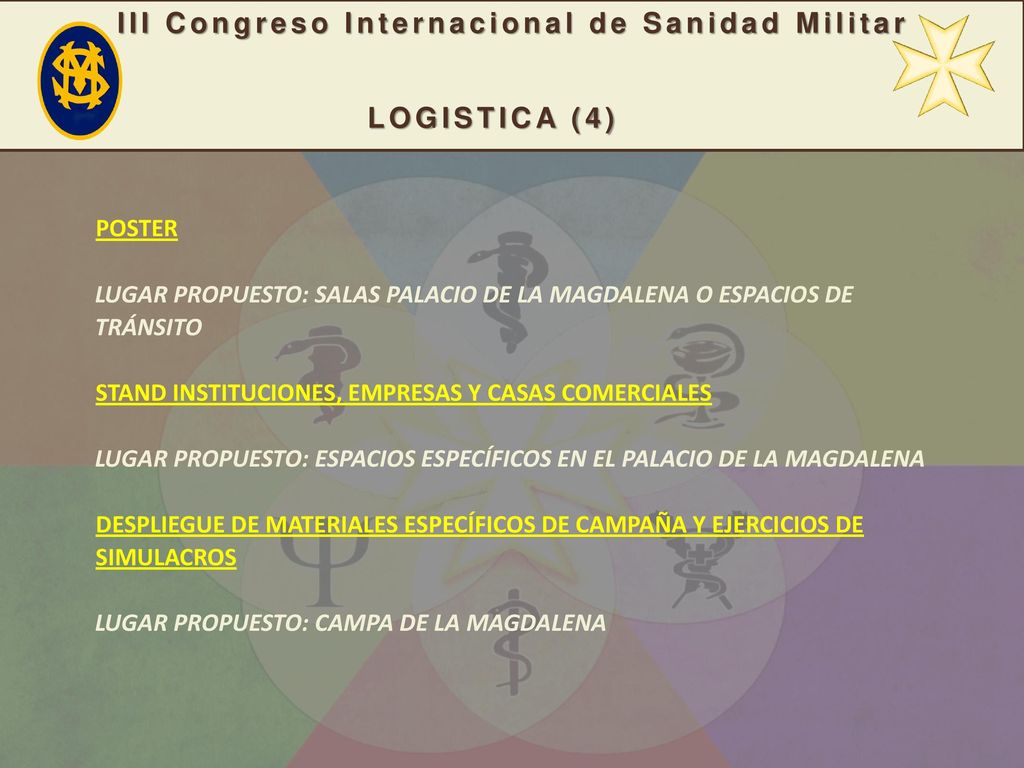 III Congreso Internacional de Sanidad Militar

LOGISTICA (4)

POSTER

LUGAR PROPUESTO: SALAS PALACIO DE LA MAGDALENA O ESPACIOS DE TRÁNSITO

STAND INSTITUCIONES, EMPRESAS Y CASAS COMERCIALES

LUGAR PROPUESTO: ESPACIOS ESPECÍFICOS EN EL PALACIO DE LA MAGDALENA

DESPLIEGUE DE MATERIALES ESPECÍFICOS DE CAMPAÑA Y EJERCICIOS DE SIMULACROS

LUGAR PROPUESTO: CAMPA DE LA MAGDALENA